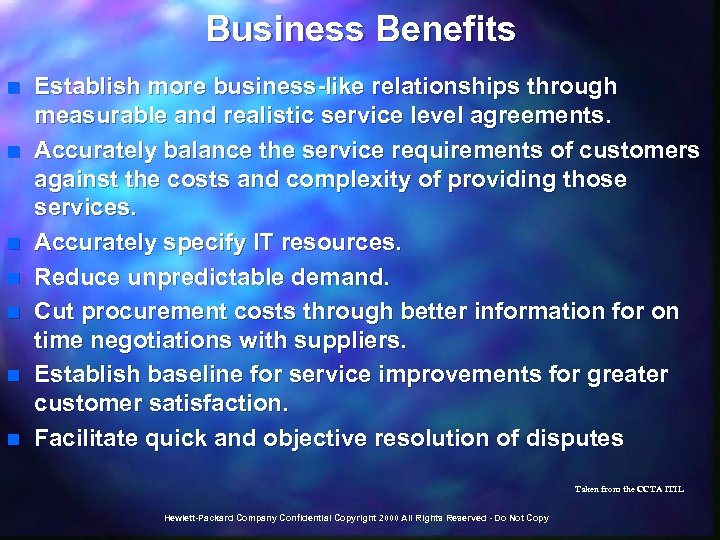 Business Benefits

- Establish more business-like relationships through measurable and realistic service level agreements.
- Accurately balance the service requirements of customers against the costs and complexity of providing those services.
- Accurately specify IT resources.
- Reduce unpredictable demand.
- Cut procurement costs through better information for on time negotiations with suppliers.
- Establish baseline for service improvements for greater customer satisfaction.
- Facilitate quick and objective resolution of disputes

Taken from the CCTA ITIL

Hewlett-Packard Company Confidential Copyright 2000 All Rights Reserved - Do Not Copy